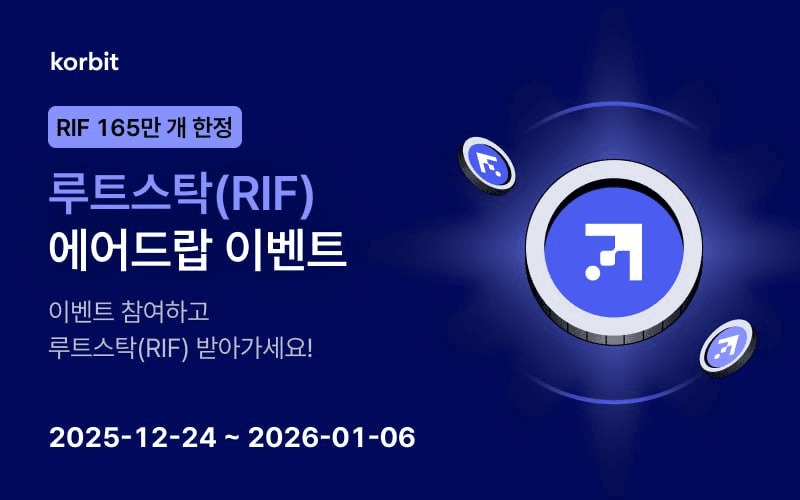 korbit

RIF 165만 개 한정

루트스탁(RIF)
에어드랍 이벤트

이벤트 참여하고
루트스탁(RIF) 받아가세요!

2025-12-24 ~ 2026-01-06